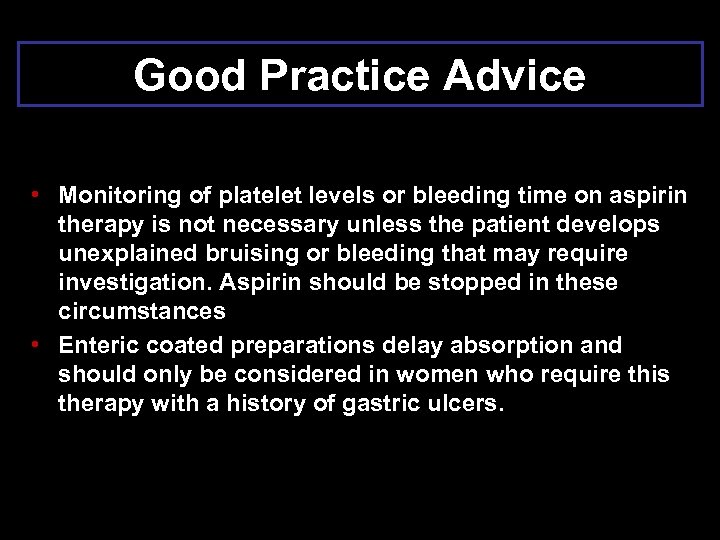 Good Practice Advice

• Monitoring of platelet levels or bleeding time on aspirin therapy is not necessary unless the patient develops unexplained bruising or bleeding that may require investigation. Aspirin should be stopped in these circumstances
• Enteric coated preparations delay absorption and should only be considered in women who require this therapy with a history of gastric ulcers.